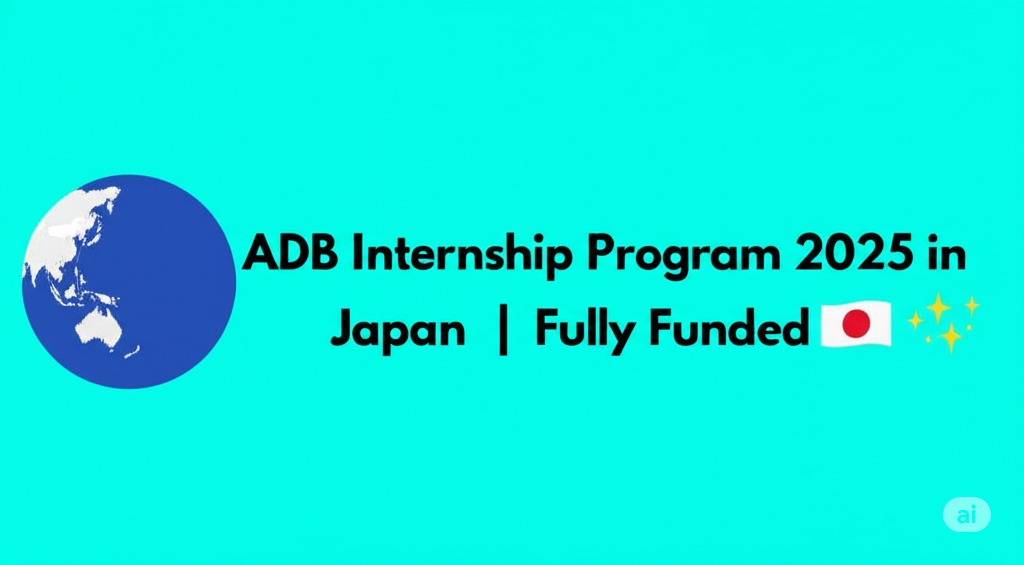 ADB Internship Program 2025 in Japan | Fully Funded 🇯🇵 ✨

ai